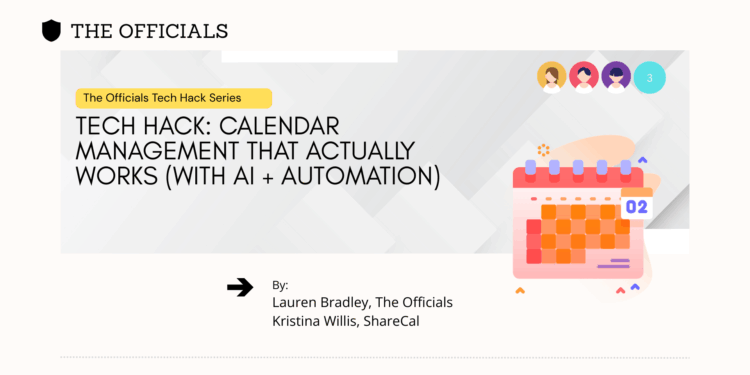 THE OFFICIALS

3

The Officials Tech Hack Series

TECH HACK: CALENDAR MANAGEMENT THAT ACTUALLY WORKS (WITH AI + AUTOMATION)

02

By:
Lauren Bradley, The Officials
Kristina Willis, ShareCal